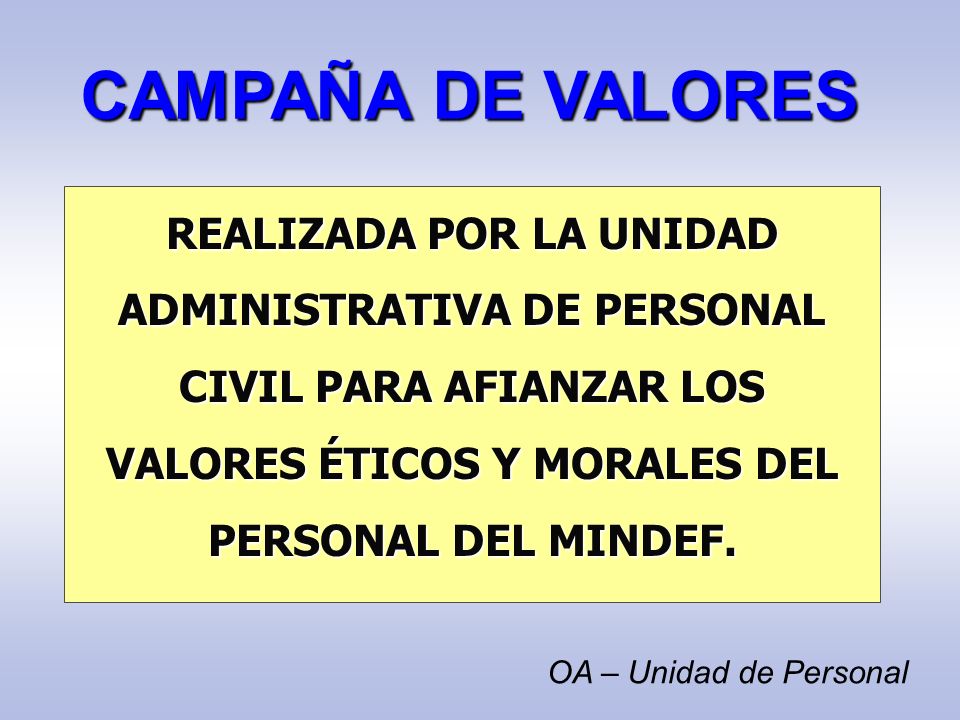 CAMPAÑA DE VALORES

REALIZADA POR LA UNIDAD ADMINISTRATIVA DE PERSONAL CIVIL PARA AFIANZAR LOS VALORES ÉTICOS Y MORALES DEL PERSONAL DEL MINDEF.

OA – Unidad de Personal